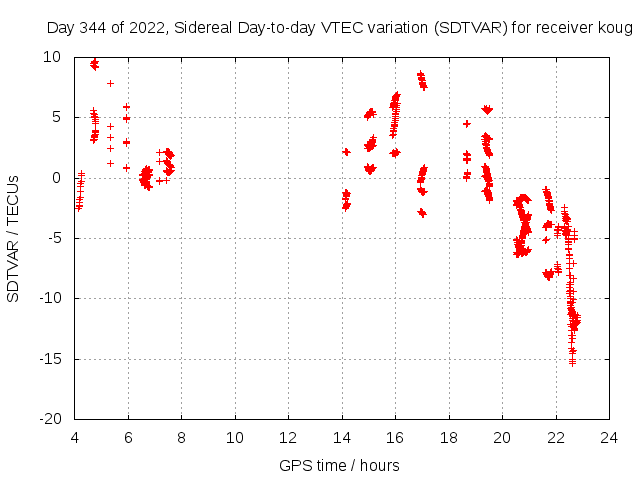 Day 344 of 2022, Sidereal Day-to-day VTEC variation (SDTVAR) for receiver koug

SDTVAR / TECUs

10
5
0
-5
-10
-15
-20

4 6 8 10 12 14 16 18 20 22 24

GPS time / hours